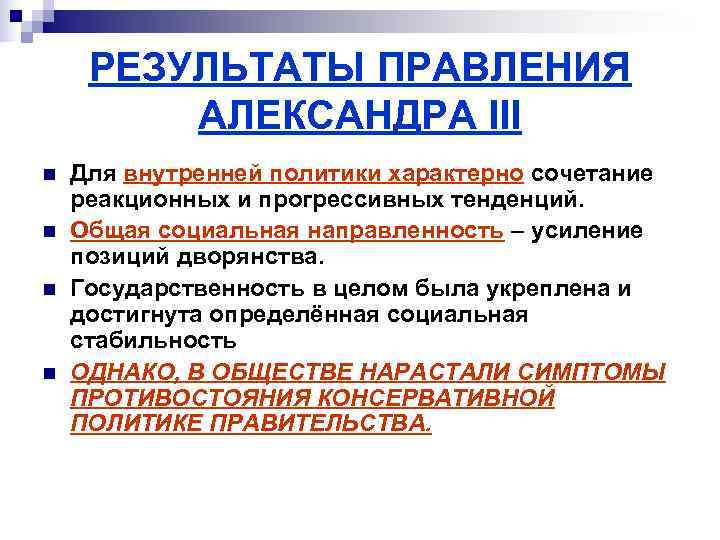 РЕЗУЛЬТАТЫ ПРАВЛЕНИЯ АЛЕКСАНДРА III

Для внутренней политики характерно сочетание реакционных и прогрессивных тенденций.

Общая социальная направленность – усиление позиций дворянства.

Государственность в целом была укреплена и достигнута определённая социальная стабильность

ОДНАКО, В ОБЩЕСТВЕ НАРАСТАЛИ СИМПТОМЫ ПРОТИВОСТОЯНИЯ КОНСЕРВАТИВНОЙ ПОЛИТИКЕ ПРАВИТЕЛЬСТВА.